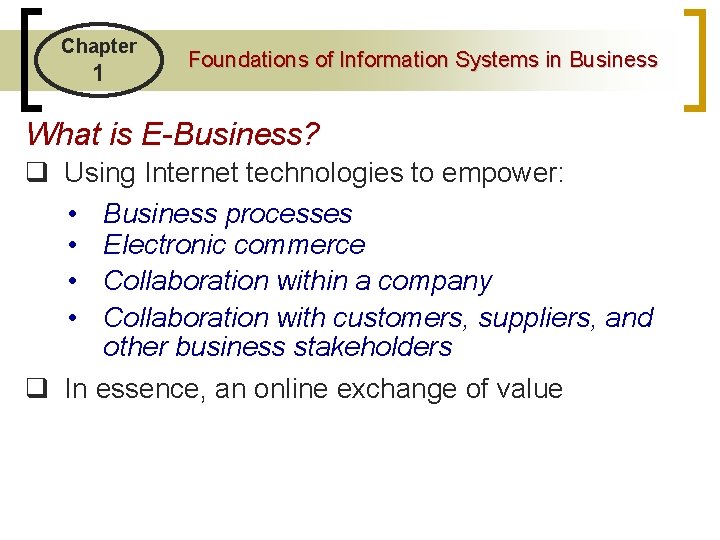 Chapter
1

Foundations of Information Systems in Business

What is E-Business?

❑ Using Internet technologies to empower:

• Business processes
• Electronic commerce
• Collaboration within a company
• Collaboration with customers, suppliers, and other business stakeholders

❑ In essence, an online exchange of value